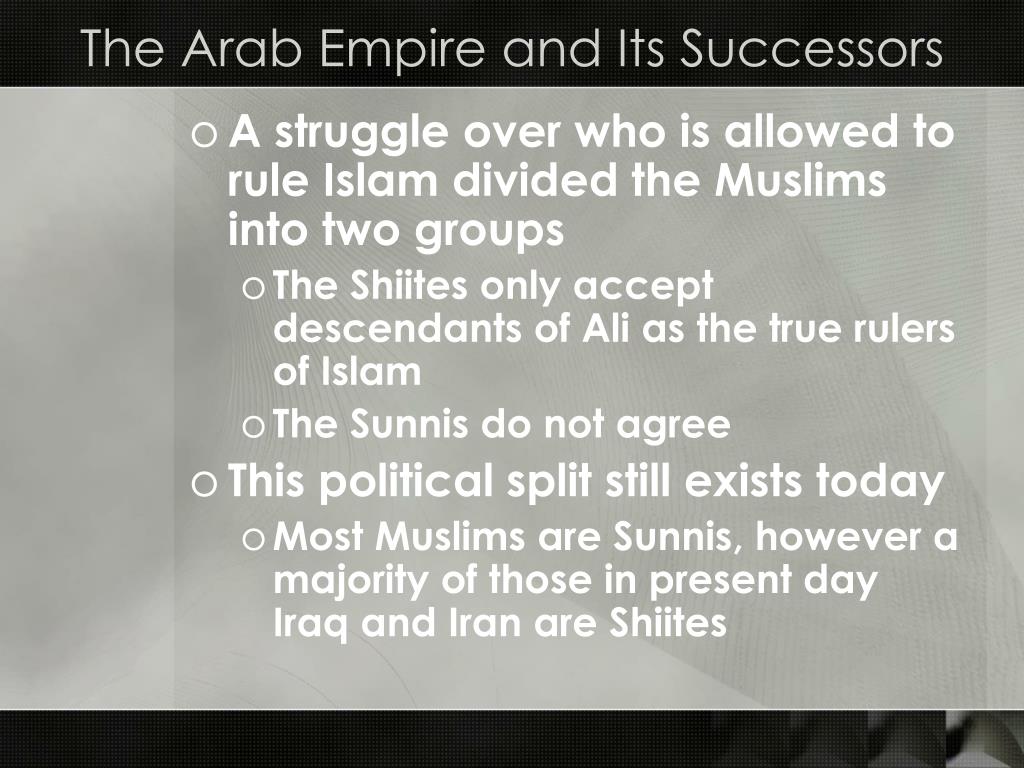 The Arab Empire and Its Successors

o A struggle over who is allowed to rule Islam divided the Muslims into two groups

o The Shiites only accept descendants of Ali as the true rulers of Islam

o The Sunnis do not agree

o This political split still exists today

o Most Muslims are Sunnis, however a majority of those in present day Iraq and Iran are Shiites